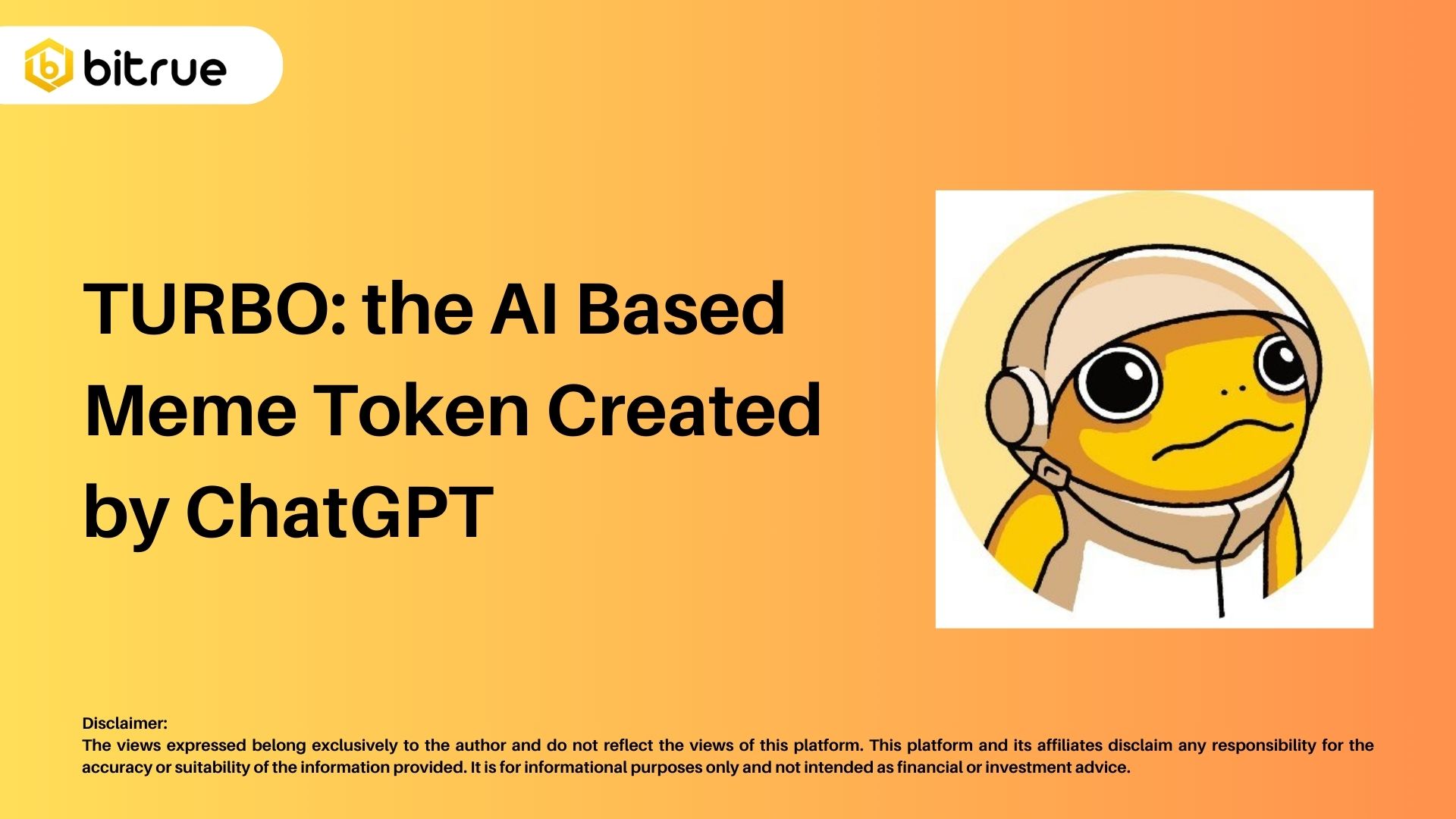 bitrue

TURBO: the AI Based Meme Token Created by ChatGPT

Disclaimer:
The views expressed belong exclusively to the author and do not reflect the views of this platform. This platform and its affiliates disclaim any responsibility for the accuracy or suitability of the information provided. It is for informational purposes only and not intended as financial or investment advice.